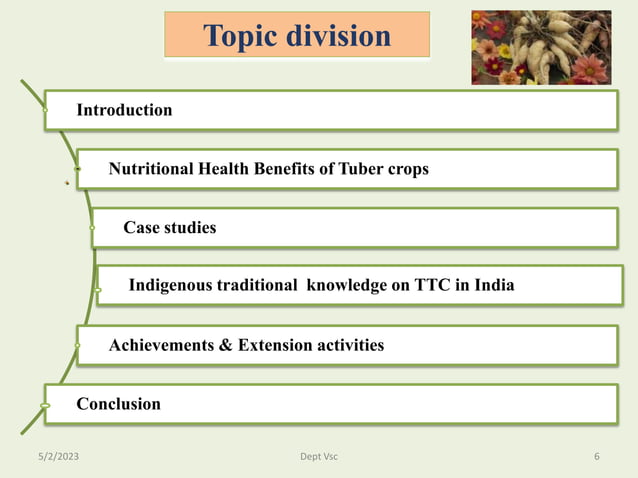 Topic division

Introduction

Nutritional Health Benefits of Tuber crops

Case studies

Indigenous traditional knowledge on TTC in India

Achievements & Extension activities

Conclusion

5/2/2023

Dept Vsc

6